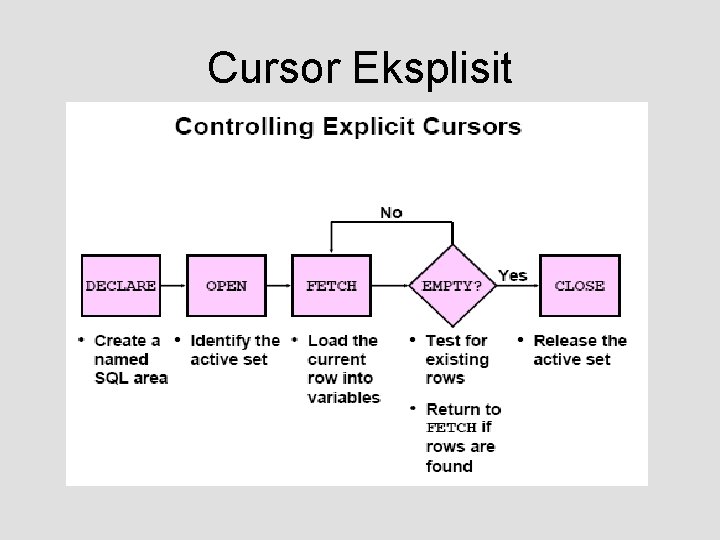 Cursor Eksplisit

Controlling Explicit Cursors

No

DECLARE

OPEN

FETCH

EMPTY?

Yes

CLOSE

• Create a named SQL area

• Identify the active set

• Load the current row into variables

• Test for existing rows

• Return to FETCH if rows are found

• Release the active set